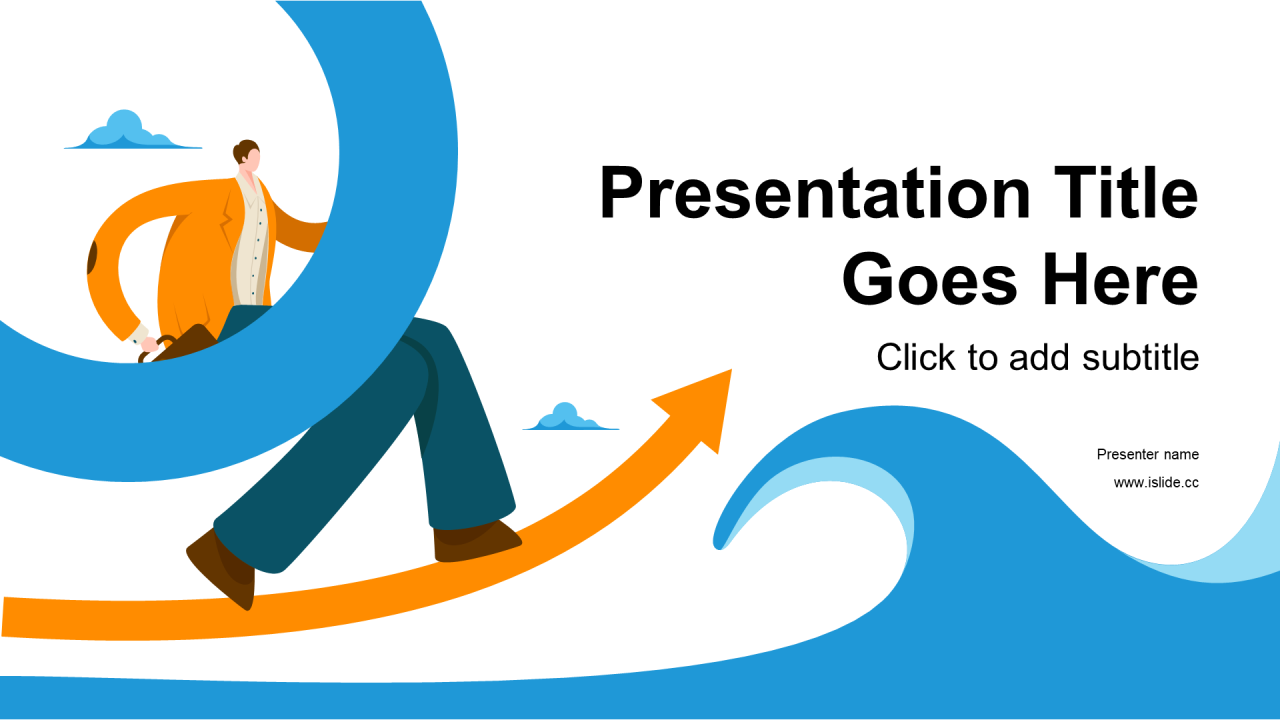 Presentation Title Goes Here

Click to add subtitle

Presenter name

www.islide.cc